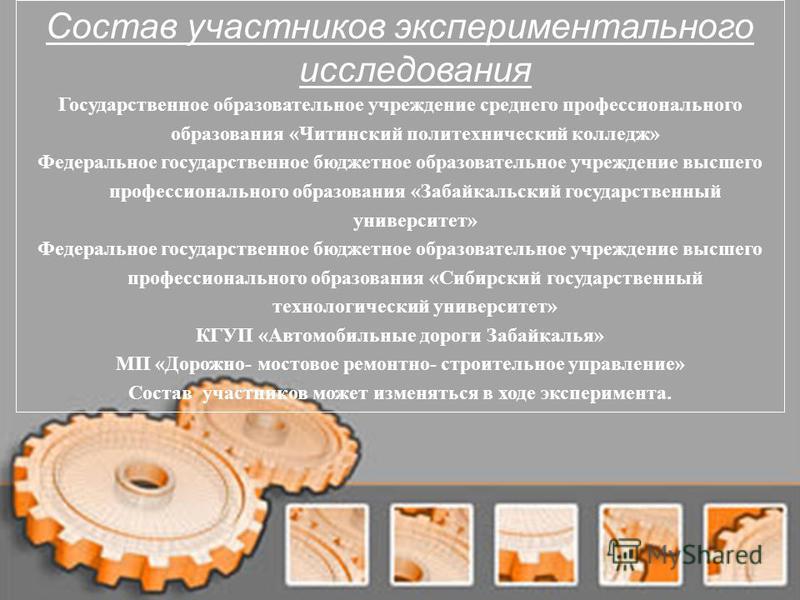 Состав участников экспериментального исследования

Государственное образовательное учреждение среднего профессионального образования «Читинский политехнический колледж»

Федеральное государственное бюджетное образовательное учреждение высшего профессионального образования «Забайкальский государственный университет»

Федеральное государственное бюджетное образовательное учреждение высшего профессионального образования «Сибирский государственный технологический университет»

КГУП «Автомобильные дороги Забайкалья»

МП «Дорожно- мостовое ремонтно- строительное управление»

Состав участников может изменяться в ходе эксперимента.

MyShared